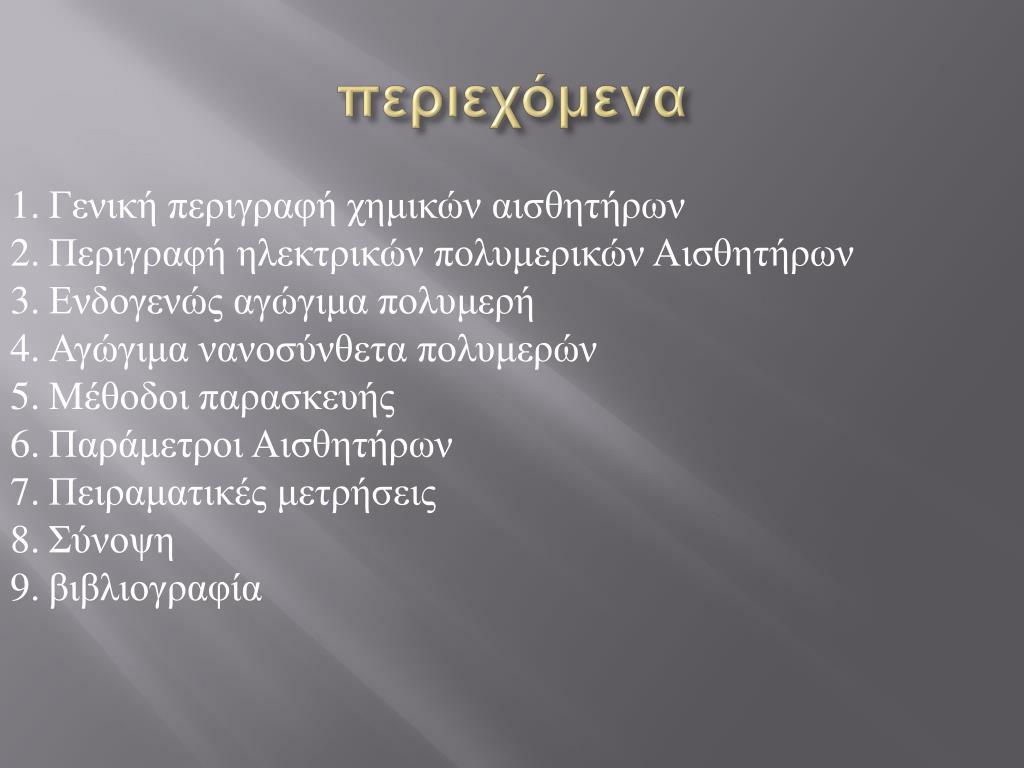 περιεχόμενα

1. Γενική περιγραφή χημικών αισθητήρων
2. Περιγραφή ηλεκτρικών πολυμερικών Αισθητήρων
3. Ενδογενώς αγώγιμα πολυμερή
4. Αγώγιμα νανοσύνθετα πολυμερών
5. Μέθοδοι παρασκευής
6. Παράμετροι Αισθητήρων
7. Πειραματικές μετρήσεις
8. Σύνοψη
9. βιβλιογραφία